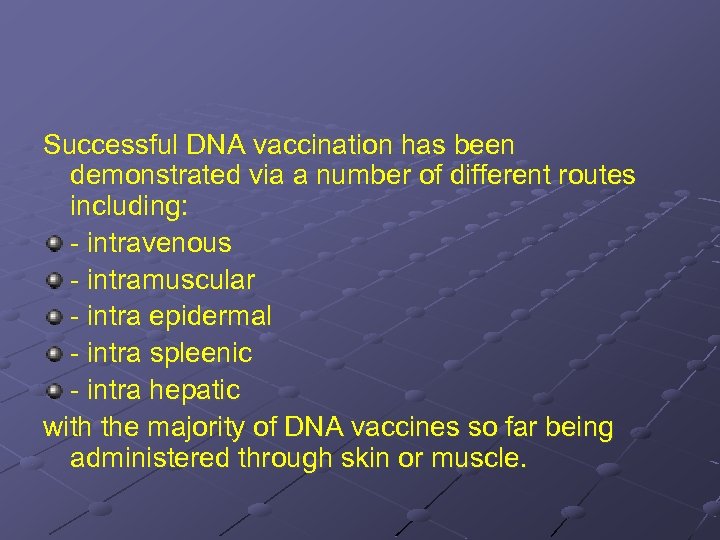 Successful DNA vaccination has been demonstrated via a number of different routes including:

- intravenous
- intramuscular
- intra epidermal
- intra spleenic
- intra hepatic

with the majority of DNA vaccines so far being administered through skin or muscle.